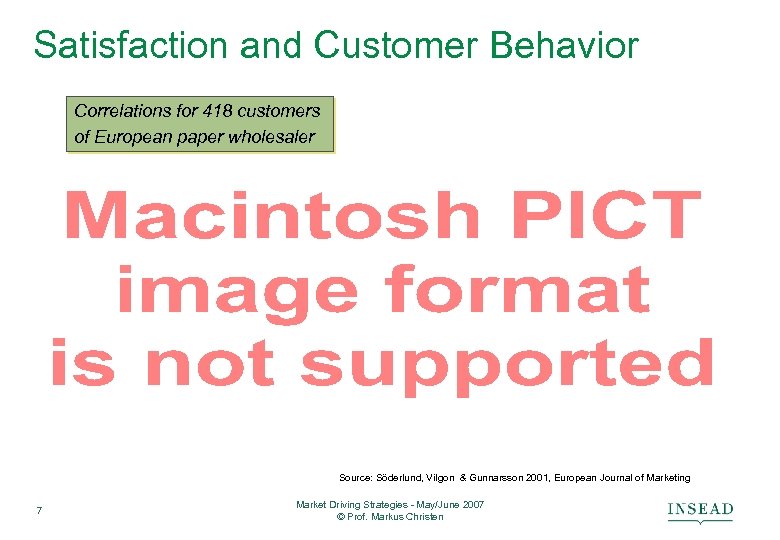 Satisfaction and Customer Behavior

Correlations for 418 customers of European paper wholesaler

Macintosh PICT image format is not supported

Source: Söderlund, Vilgon & Gunnarsson 2001, European Journal of Marketing

7

Market Driving Strategies - May/June 2007
© Prof. Markus Christen

INSEAD